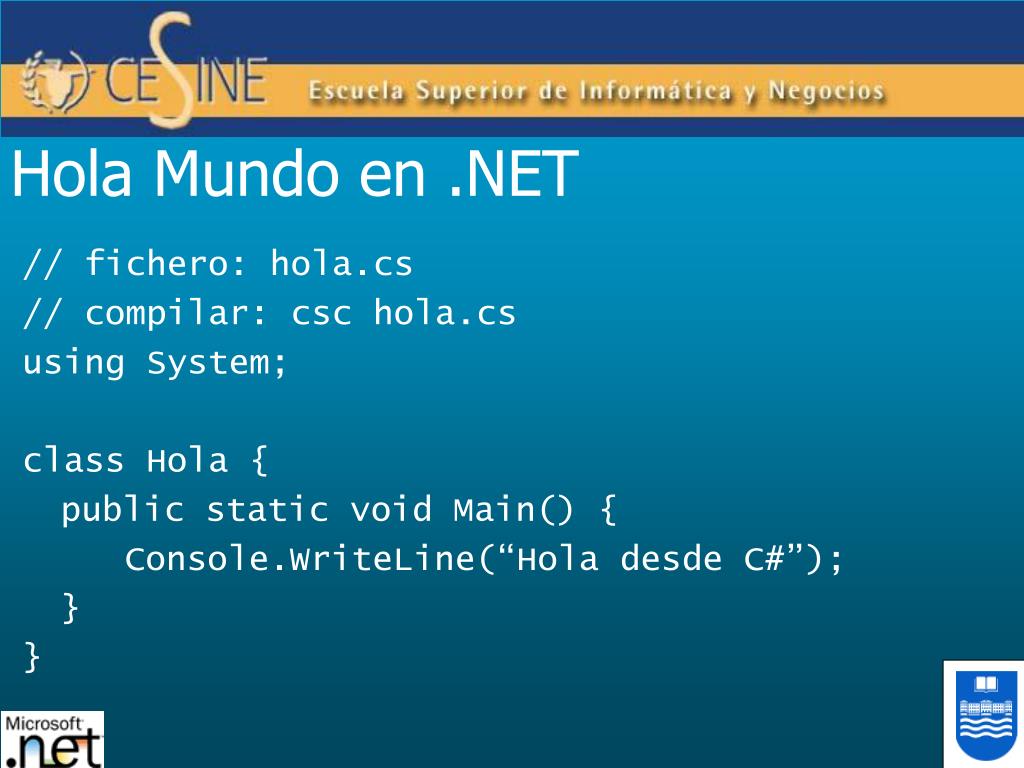 CESINE Escuela Superior de Informática y Negocios

Hola Mundo en .NET

// fichero: hola.cs
// compilar: csc hola.cs
using System;

class Hola {
  public static void Main() {
    Console.WriteLine(“Hola desde C#”);
  }
}

Microsoft .net